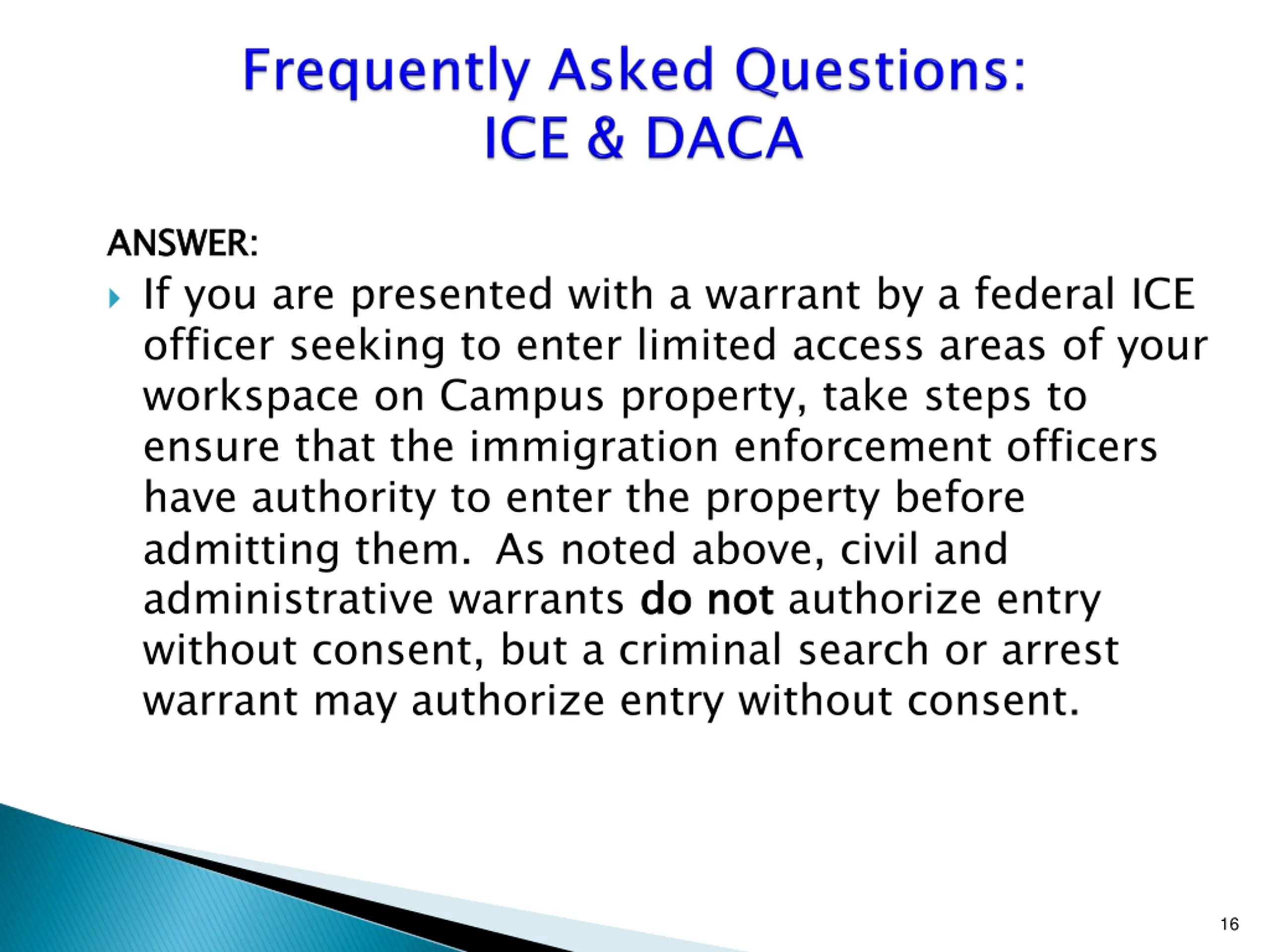 Frequently Asked Questions:
ICE & DACA

ANSWER:

If you are presented with a warrant by a federal ICE officer seeking to enter limited access areas of your workspace on Campus property, take steps to ensure that the immigration enforcement officers have authority to enter the property before admitting them. As noted above, civil and administrative warrants do not authorize entry without consent, but a criminal search or arrest warrant may authorize entry without consent.

16